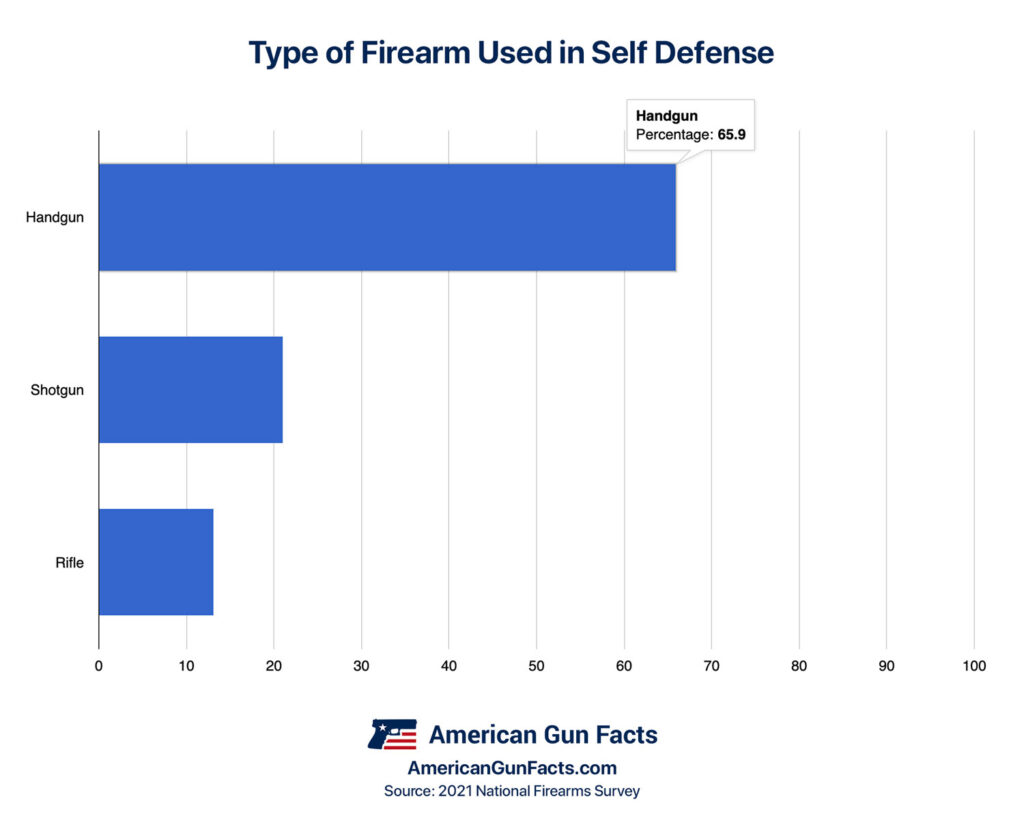 Type of Firearm Used in Self Defense

Handgun
Percentage: 65.9

Handgun

Shotgun

Rifle

0 10 20 30 40 50 60 70 80 90 100

American Gun Facts
AmericanGunFacts.com
Source: 2021 National Firearms Survey